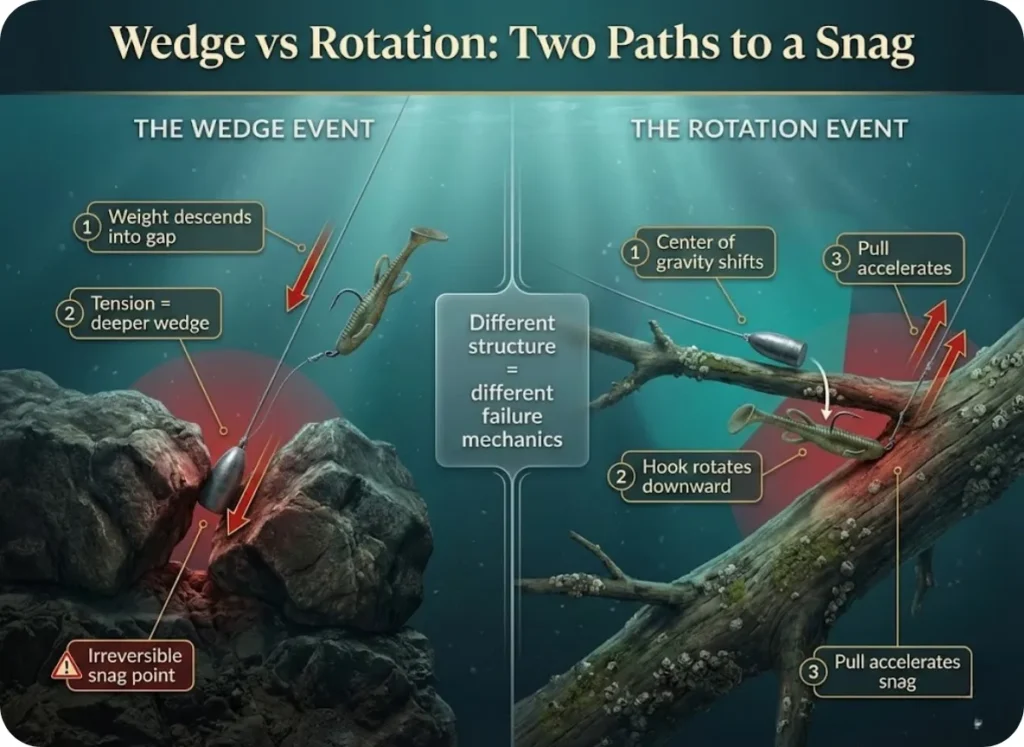 Wedge vs Rotation: Two Paths to a Snag

THE WEDGE EVENT

1 Weight descends into gap

2 Tension = deeper wedge

Irreversible snag point

Different structure = different failure mechanics

THE ROTATION EVENT

1 Center of gravity shifts

3 Pull accelerates

2 Hook rotates downward

3 Pull accelerates snag